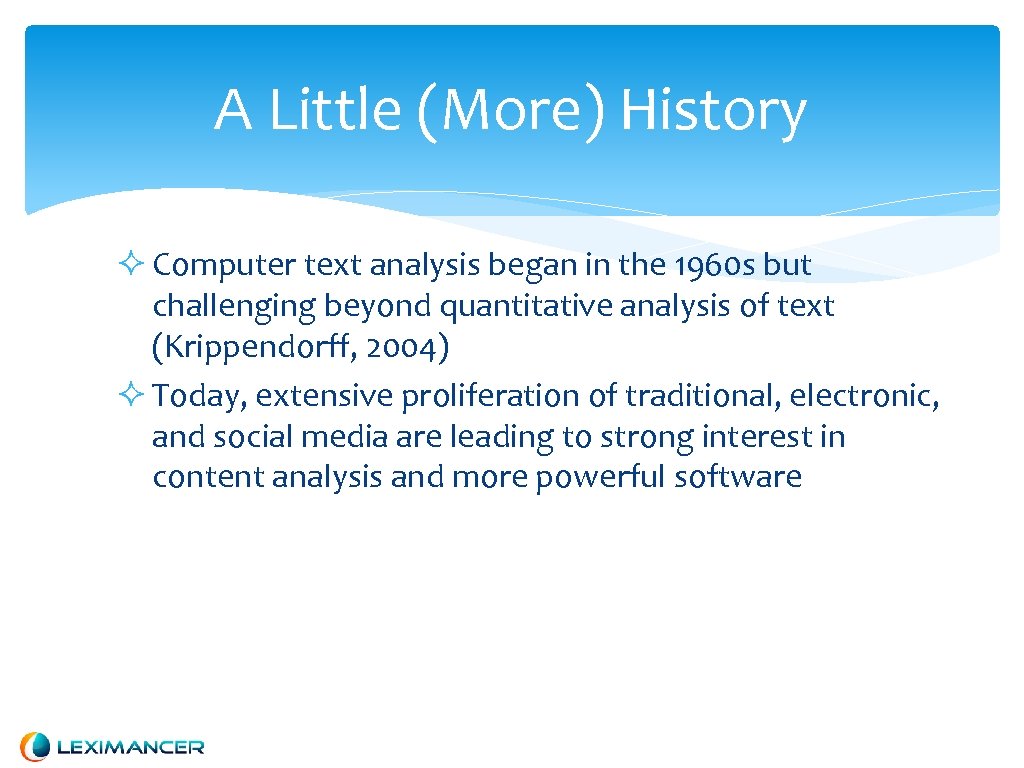 A Little (More) History

✧ Computer text analysis began in the 1960s but challenging beyond quantitative analysis of text (Krippendorff, 2004)

✧ Today, extensive proliferation of traditional, electronic, and social media are leading to strong interest in content analysis and more powerful software

LEXIMANCER